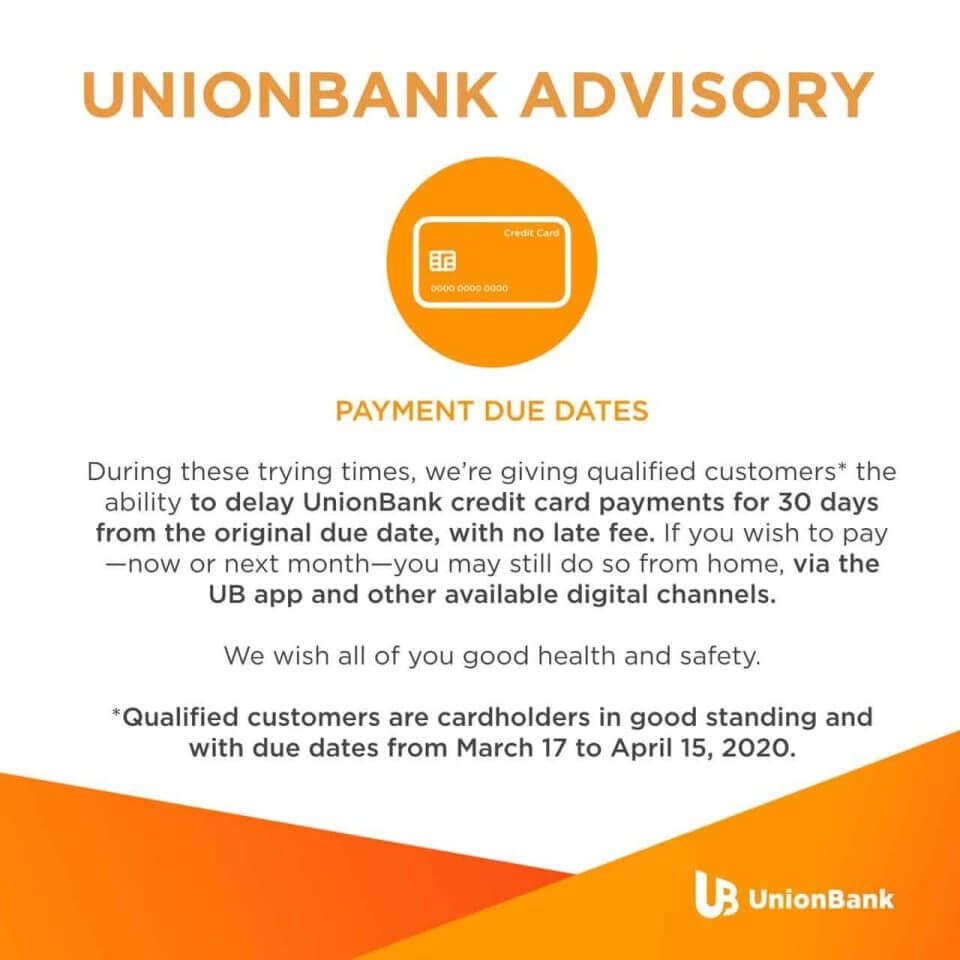 UNIONBANK ADVISORY

Credit Card

0000 0000 0000

PAYMENT DUE DATES

During these trying times, we're giving qualified customers* the ability to delay UnionBank credit card payments for 30 days from the original due date, with no late fee. If you wish to pay —now or next month—you may still do so from home, via the UB app and other available digital channels.

We wish all of you good health and safety.

*Qualified customers are cardholders in good standing and with due dates from March 17 to April 15, 2020.

UB UnionBank